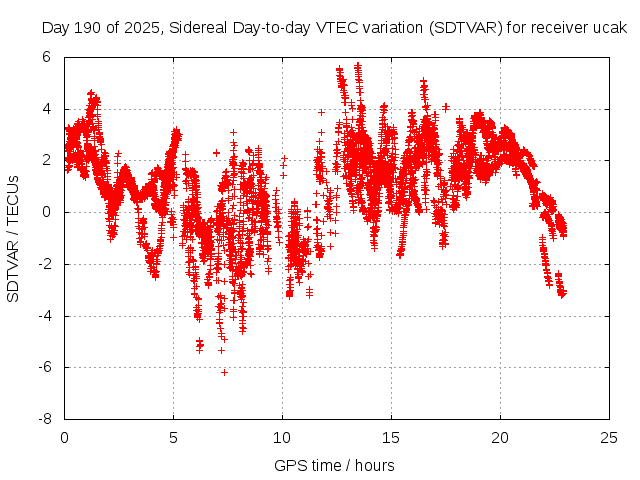 Day 190 of 2025, Sidereal Day-to-day VTEC variation (SDTVAR) for receiver ucak

SDTVAR / TECUs

6
4
2
0
-2
-4
-6
-8

0
5
10
15
20
25

GPS time / hours